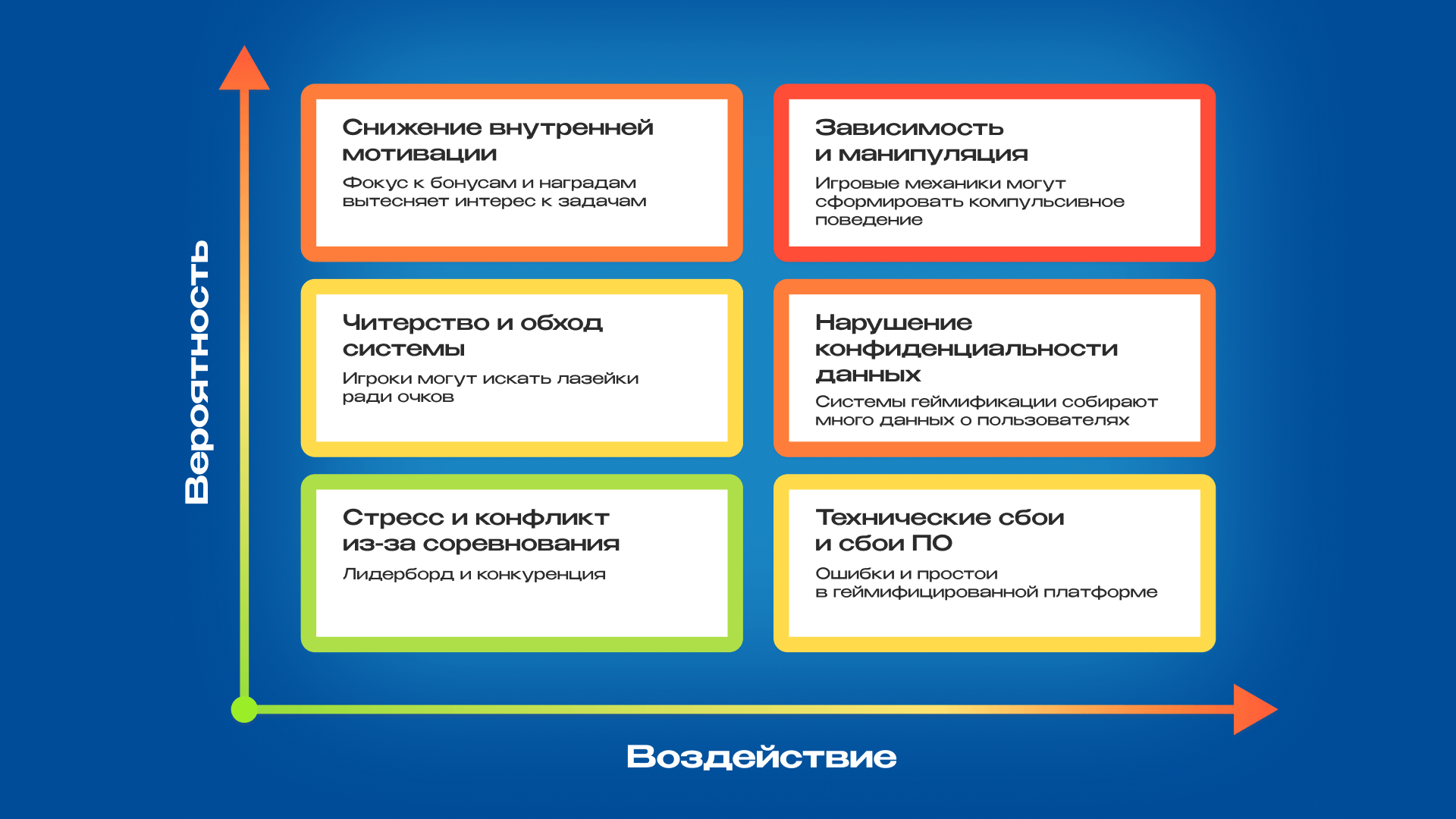 Вероятность

Снижение внутренней мотивации
Фокус к бонусам и наградам вытесняет интерес к задачам

Зависимость и манипуляция
Игровые механики могут сформировать компульсивное поведение

Читерство и обход системы
Игроки могут искать лазейки ради очков

Нарушение конфиденциальности данных
Системы геймификации собирают много данных о пользователях

Стресс и конфликт из-за соревнования
Лидерборд и конкуренция

Технические сбои и сбои ПО
Ошибки и простои в геймифицированной платформе

Воздействие